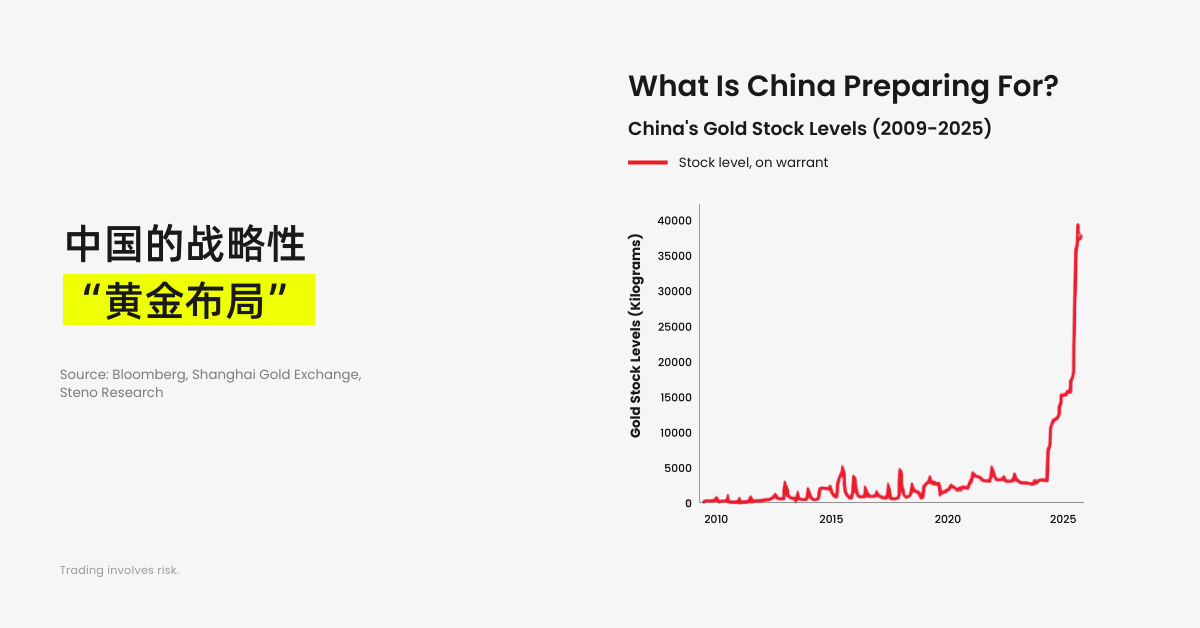 中国的战略性
“黄金布局”

Source: Bloomberg, Shanghai Gold Exchange, Steno Research

Trading involves risk.

What Is China Preparing For?

China's Gold Stock Levels (2009-2025)

Stock level, on warrant

Gold Stock Levels (Kilograms)

40000
35000
30000
25000
20000
15000
10000
5000
0

2010
2015
2020
2025